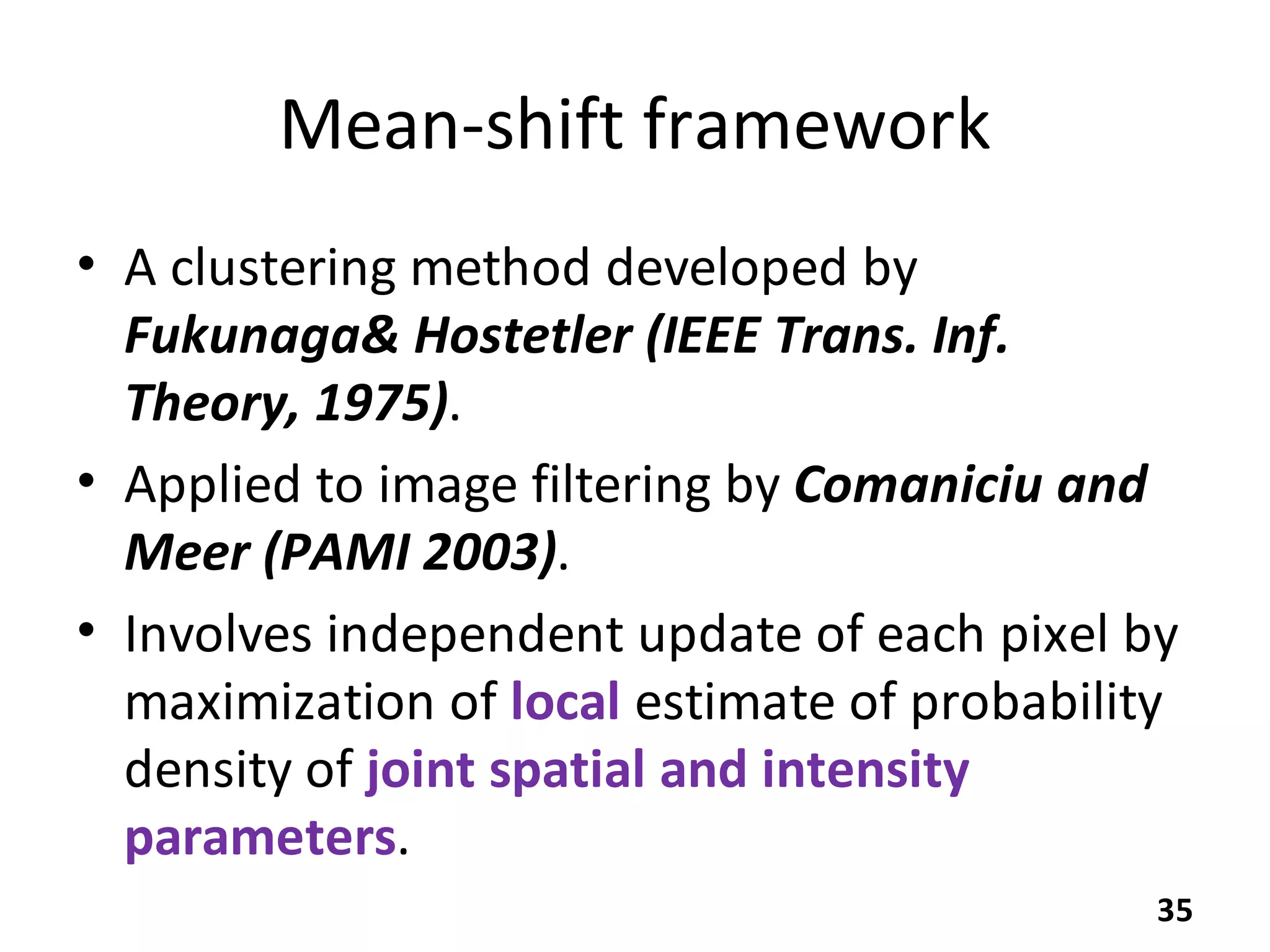 Mean-shift framework

• A clustering method developed by Fukunaga& Hostetler (IEEE Trans. Inf. Theory, 1975).
• Applied to image filtering by Comaniciu and Meer (PAMI 2003).
• Involves independent update of each pixel by maximization of local estimate of probability density of joint spatial and intensity parameters.

35